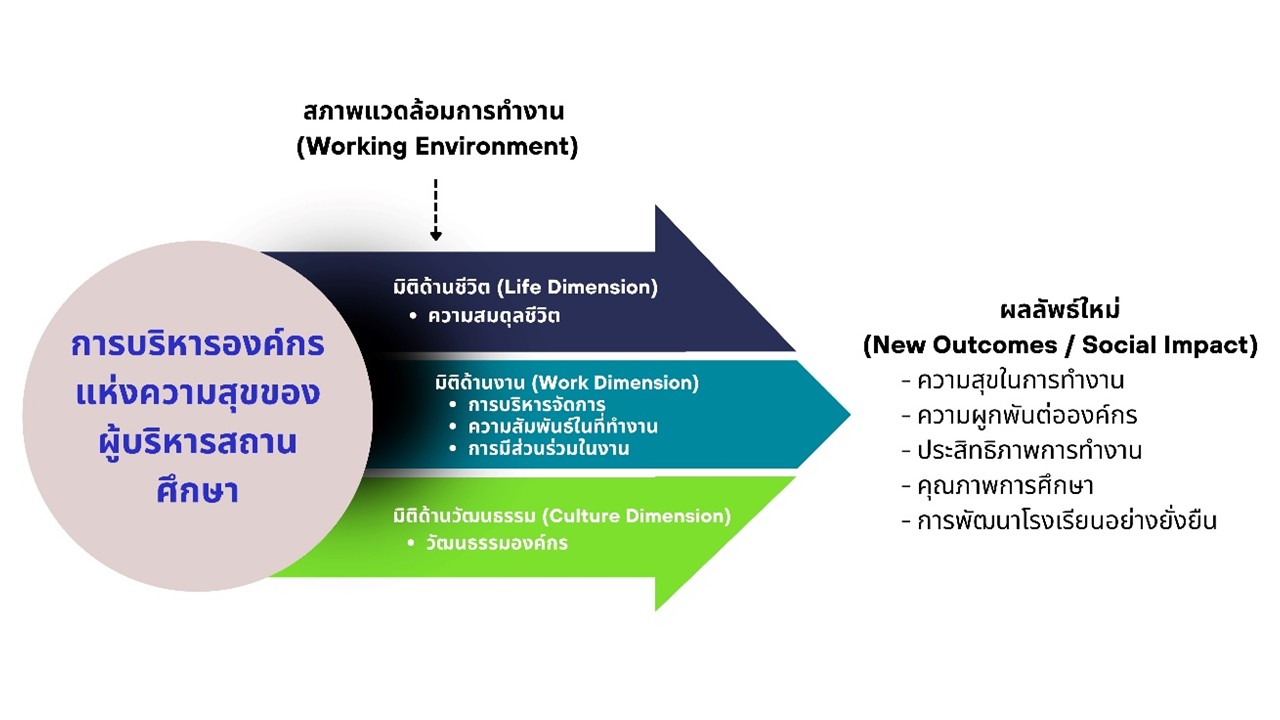 สภาพแวดล้อมการทำงาน
(Working Environment)

การบริหารองค์กรแห่งความสุขของผู้บริหารสถานศึกษา

มิติด้านชีวิต (Life Dimension)
• ความสมดุลชีวิต

มิติด้านงาน (Work Dimension)
• การบริหารจัดการ
• ความสัมพันธ์ในที่ทำงาน
• การมีส่วนร่วมในงาน

มิติด้านวัฒนธรรม (Culture Dimension)
• วัฒนธรรมองค์กร

ผลลัพธ์ใหม่
(New Outcomes / Social Impact)
- ความสุขในการทำงาน
- ความผูกพันต่อองค์กร
- ประสิทธิภาพการทำงาน
- คุณภาพการศึกษา
- การพัฒนาโรงเรียนอย่างยั่งยืน